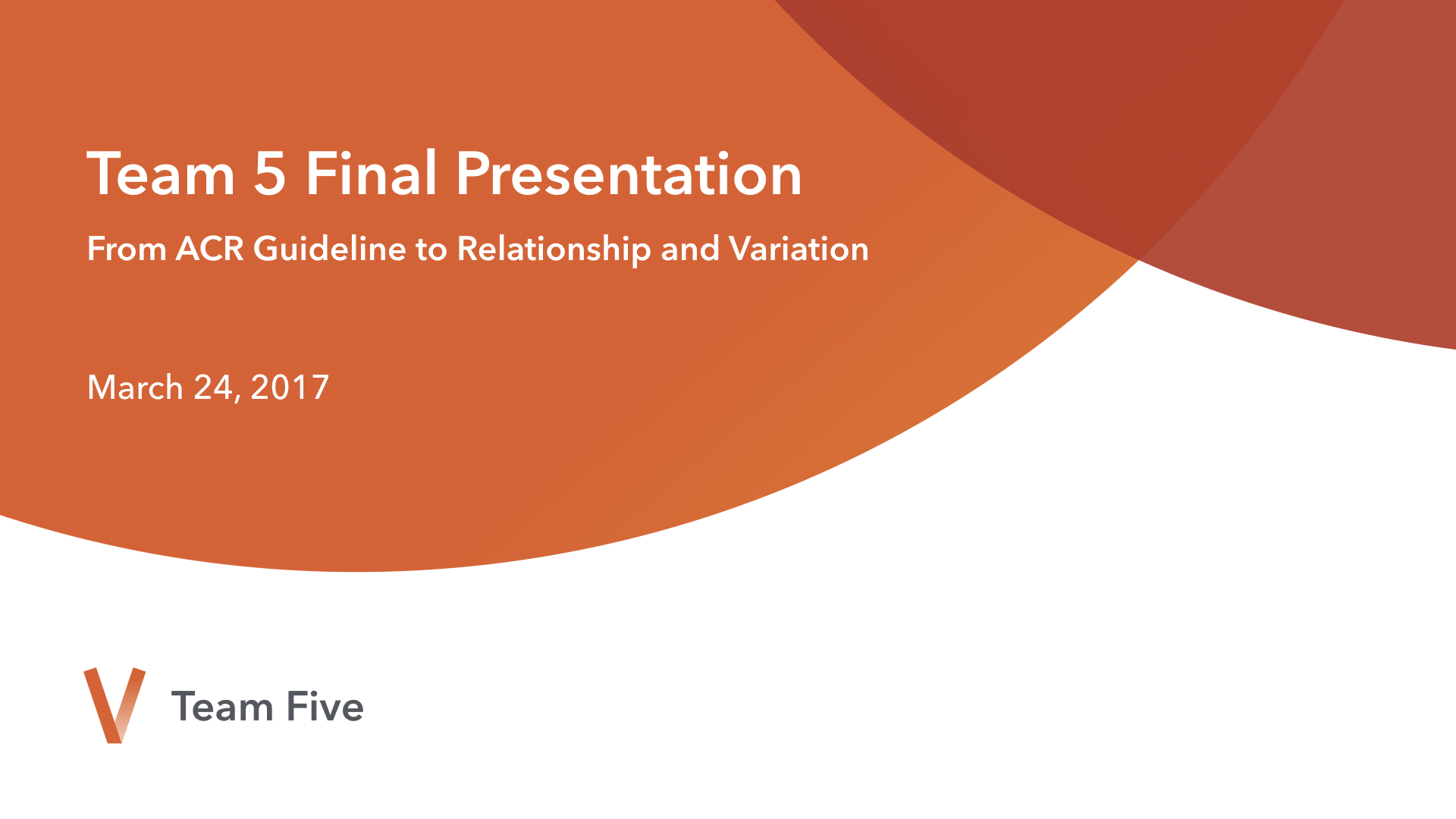 Team 5 Final Presentation

From ACR Guideline to Relationship and Variation

March 24, 2017

V Team Five